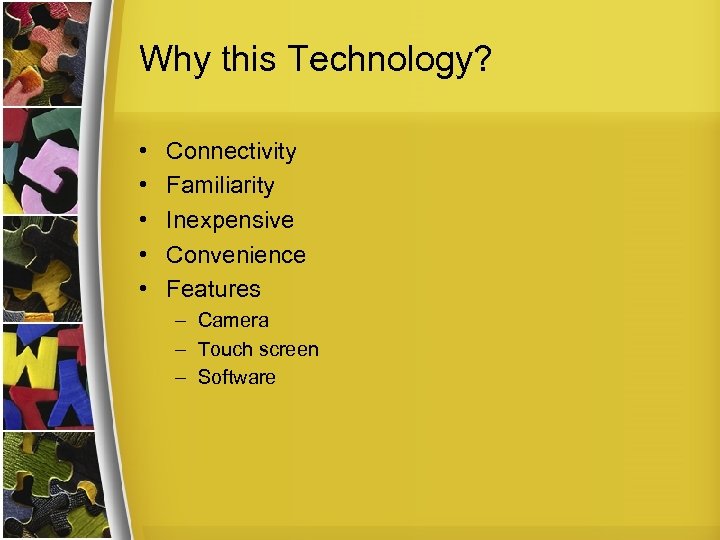 Why this Technology?

• Connectivity
• Familiarity
• Inexpensive
• Convenience
• Features
  – Camera
  – Touch screen
  – Software